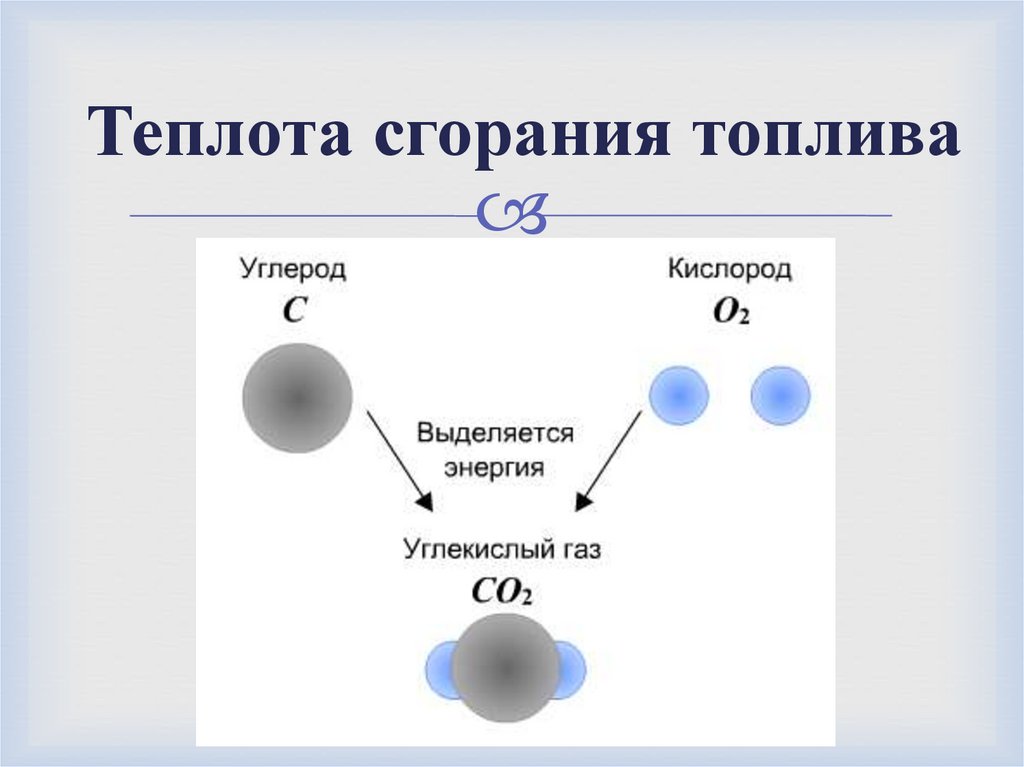 Теплота сгорания топлива

Углерод
$C$

Кислород
$O_2$

Выделяется энергия

Углекислый газ
$CO_2$